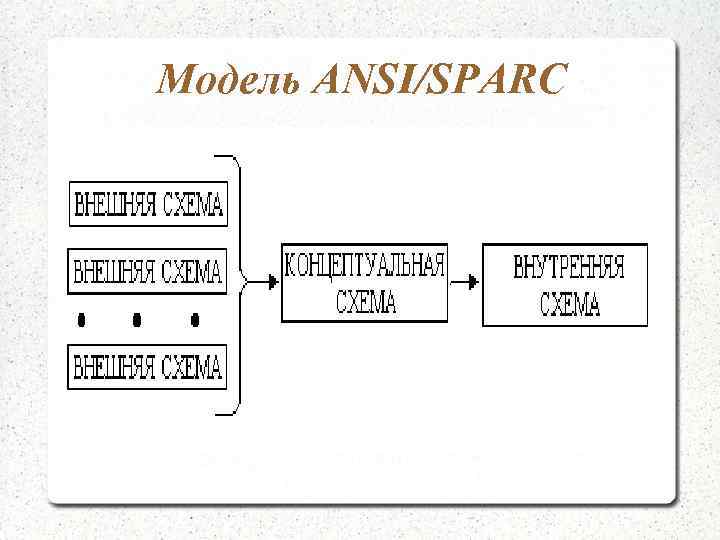 Модель ANSI/SPARC

ВНЕШНЯЯ СХЕМА

ВНЕШНЯЯ СХЕМА

ВНЕШНЯЯ СХЕМА

КОНЦЕПТУАЛЬНАЯ СХЕМА

ВНУТРЕННЯЯ СХЕМА